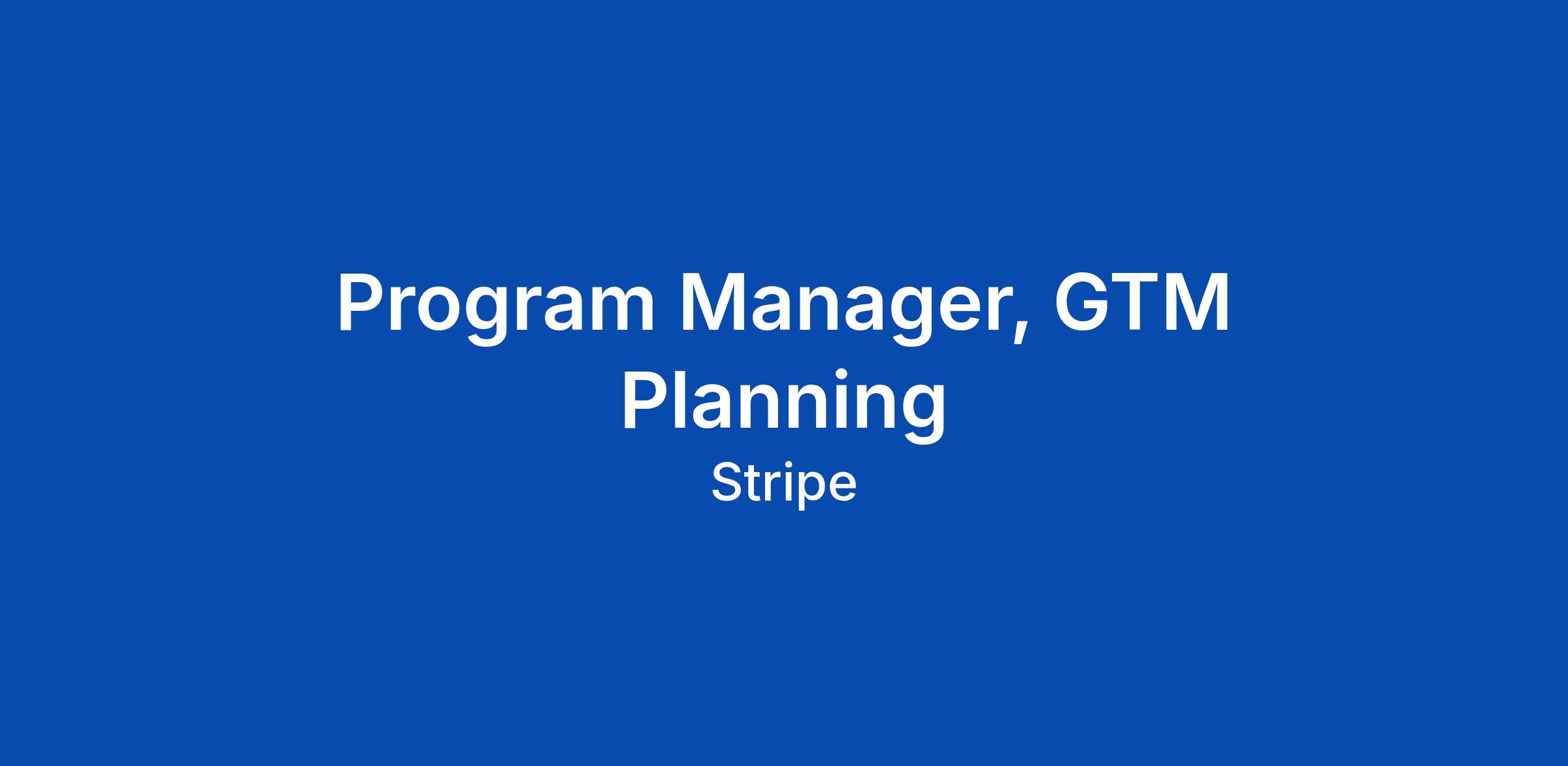 Program Manager, GTM Planning

Stripe